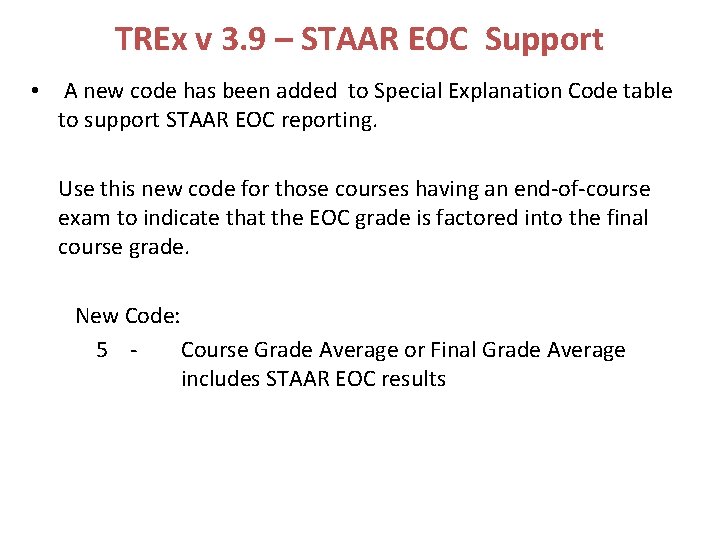 TREx v 3.9 – STAAR EOC Support

• A new code has been added to Special Explanation Code table to support STAAR EOC reporting.

Use this new code for those courses having an end-of-course exam to indicate that the EOC grade is factored into the final course grade.

New Code:

5 - Course Grade Average or Final Grade Average includes STAAR EOC results